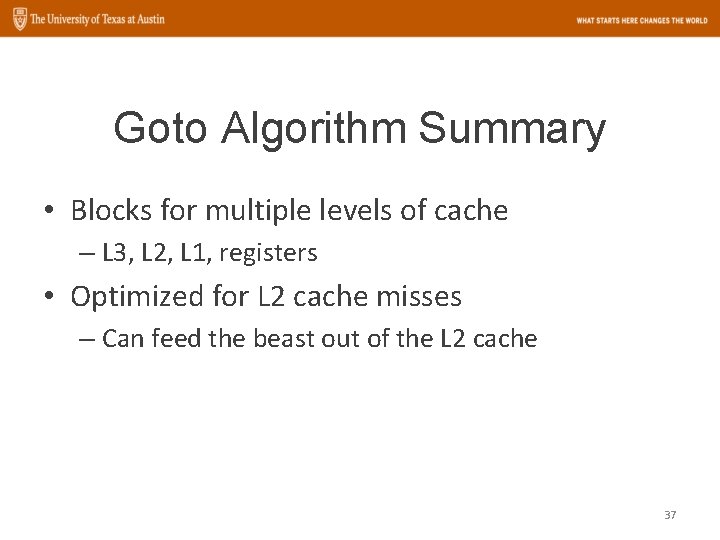 The University of Texas at Austin

WHAT STARTS HERE CHANGES THE WORLD

Goto Algorithm Summary

• Blocks for multiple levels of cache
– L3, L2, L1, registers
• Optimized for L2 cache misses
– Can feed the beast out of the L2 cache

37